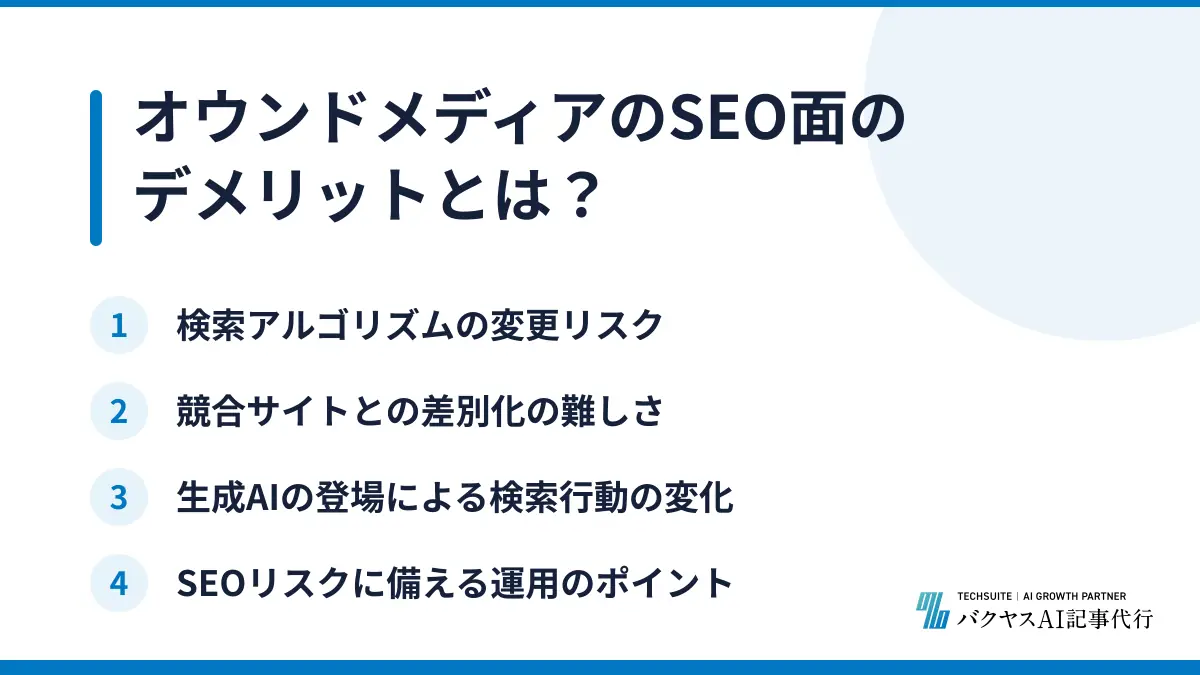 オウンドメディアのSEO面のデメリットとは？

1 検索アルゴリズムの変更リスク

2 競合サイトとの差別化の難しさ

3 生成AIの登場による検索行動の変化

4 SEOリスクに備える運用のポイント

TECHSUITE | AI GROWTH PARTNER
バクヤスAI記事代行